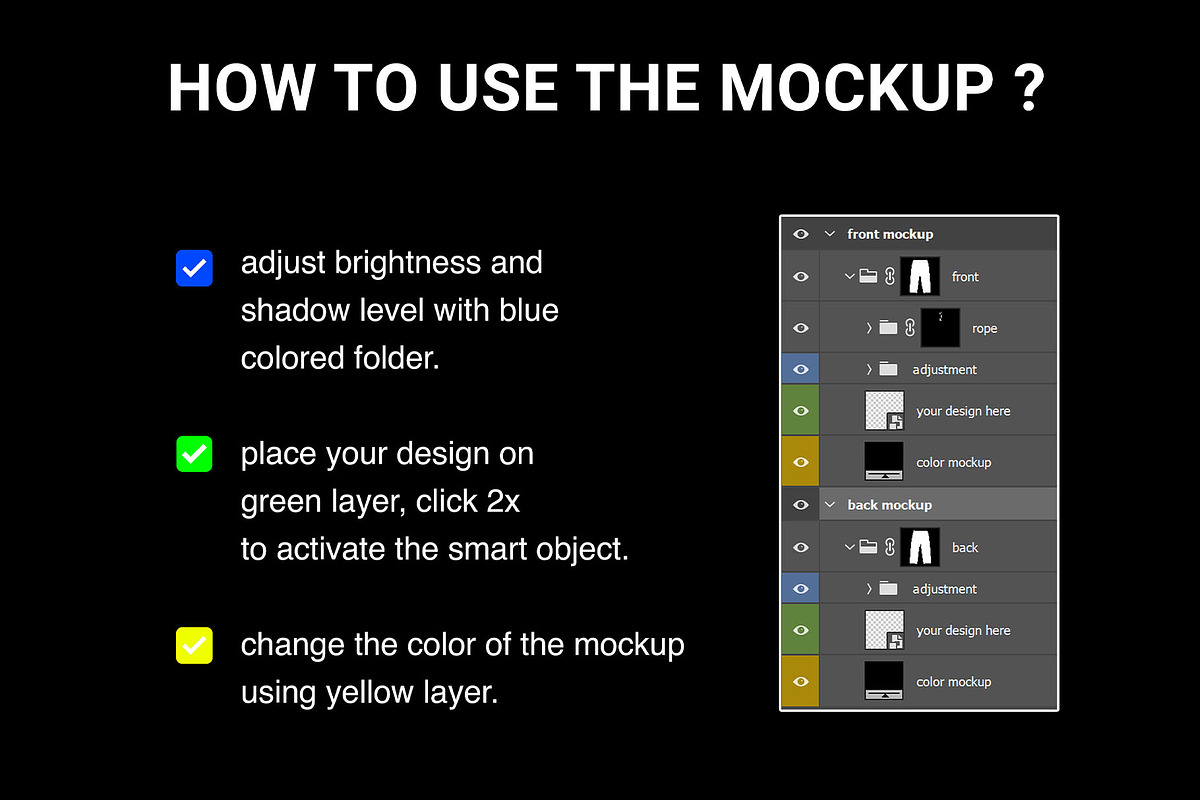 HOW TO USE THE MOCKUP ?

adjust brightness and shadow level with blue colored folder.

place your design on green layer, click 2x to activate the smart object.

change the color of the mockup using yellow layer.

front mockup
front
rope
adjustment
your design here
color mockup
back mockup
back
adjustment
your design here
color mockup